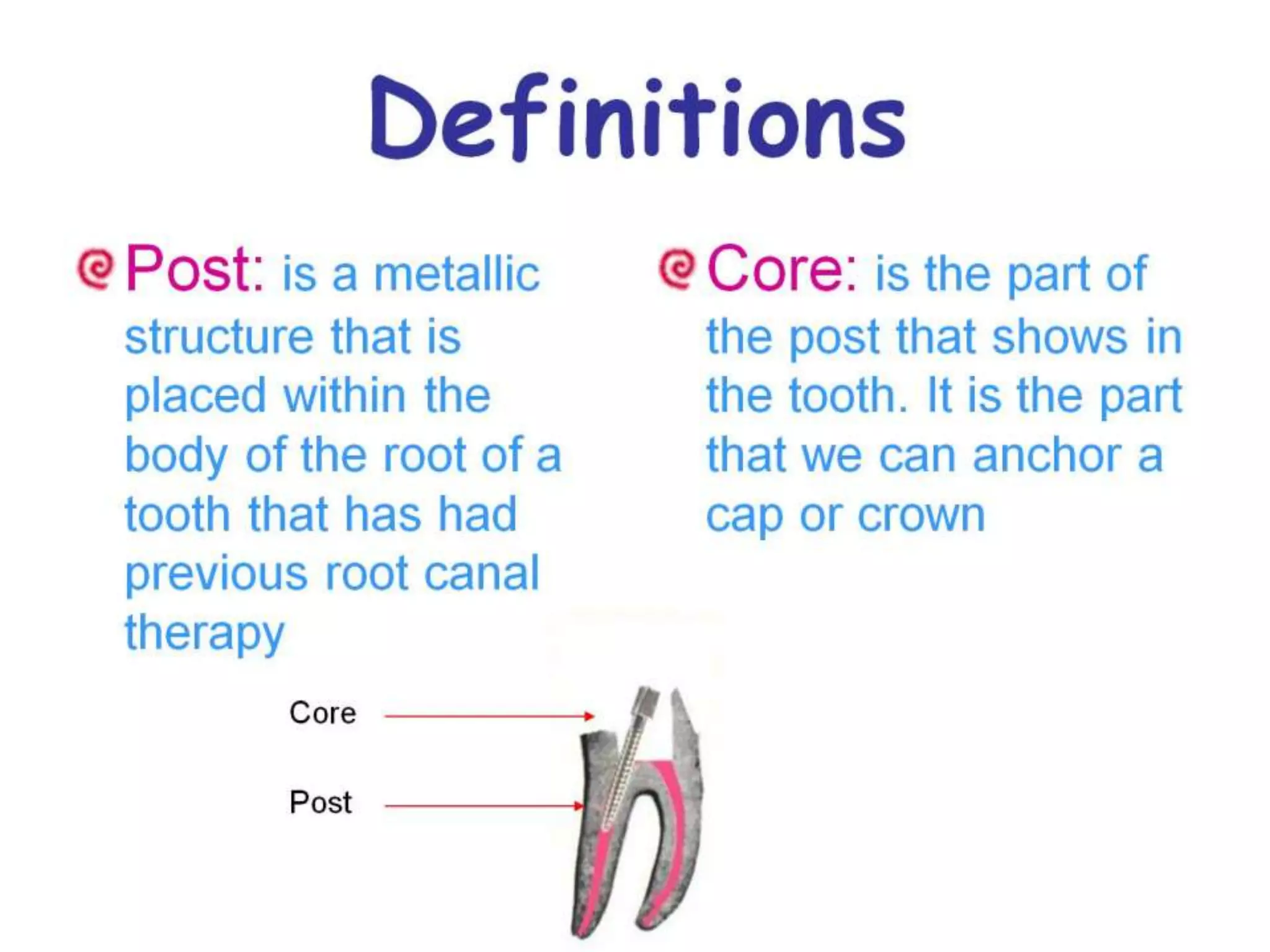 Definitions

Post: is a metallic structure that is placed within the body of the root of a tooth that has had previous root canal therapy

Core: is the part of the post that shows in the tooth. It is the part that we can anchor a cap or crown

Core

Post